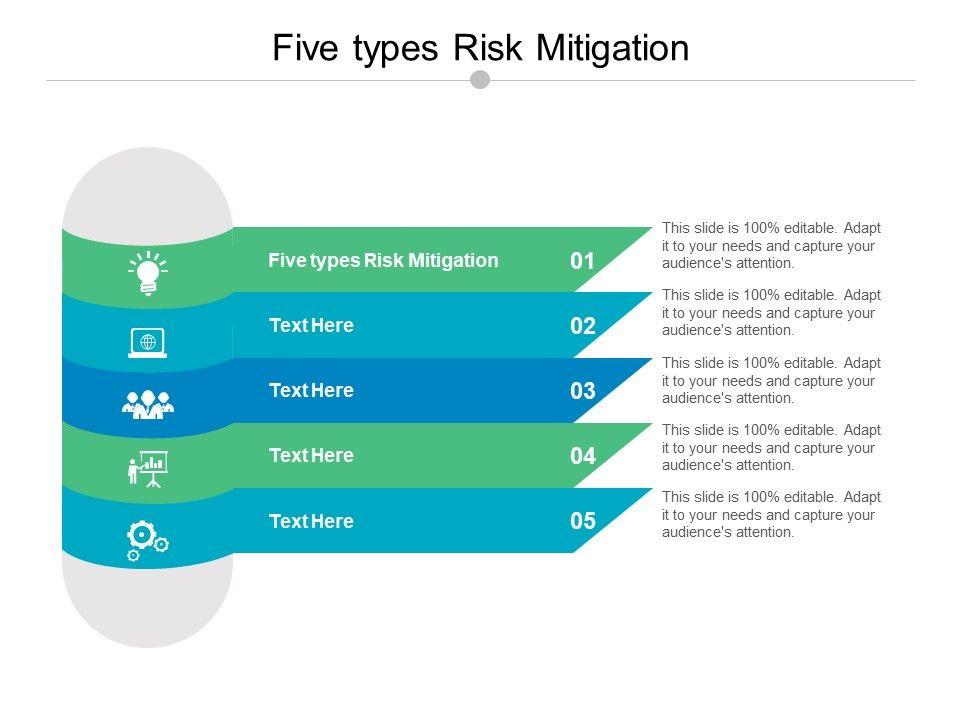 Five types Risk Mitigation

Five types Risk Mitigation 01

This slide is 100% editable. Adapt it to your needs and capture your audience's attention.

Text Here 02

This slide is 100% editable. Adapt it to your needs and capture your audience's attention.

Text Here 03

This slide is 100% editable. Adapt it to your needs and capture your audience's attention.

Text Here 04

This slide is 100% editable. Adapt it to your needs and capture your audience's attention.

Text Here 05

This slide is 100% editable. Adapt it to your needs and capture your audience's attention.